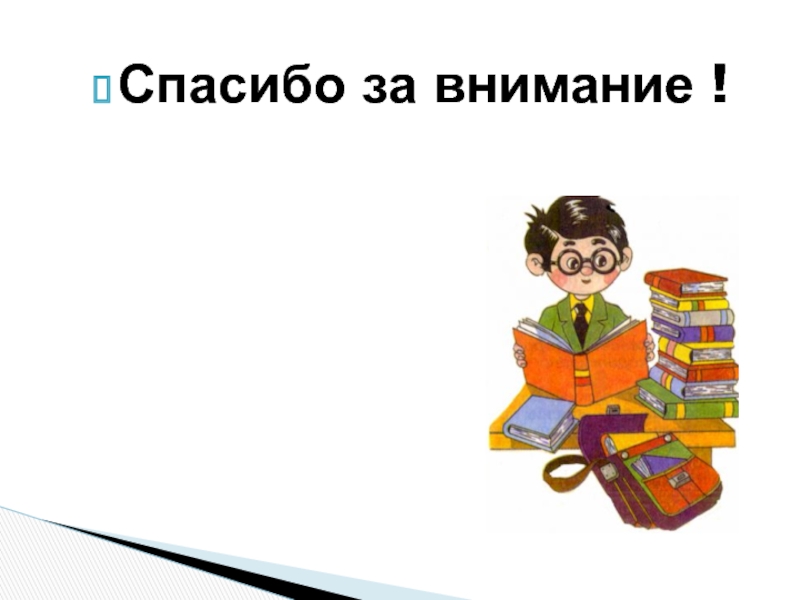 Спасибо за внимание !